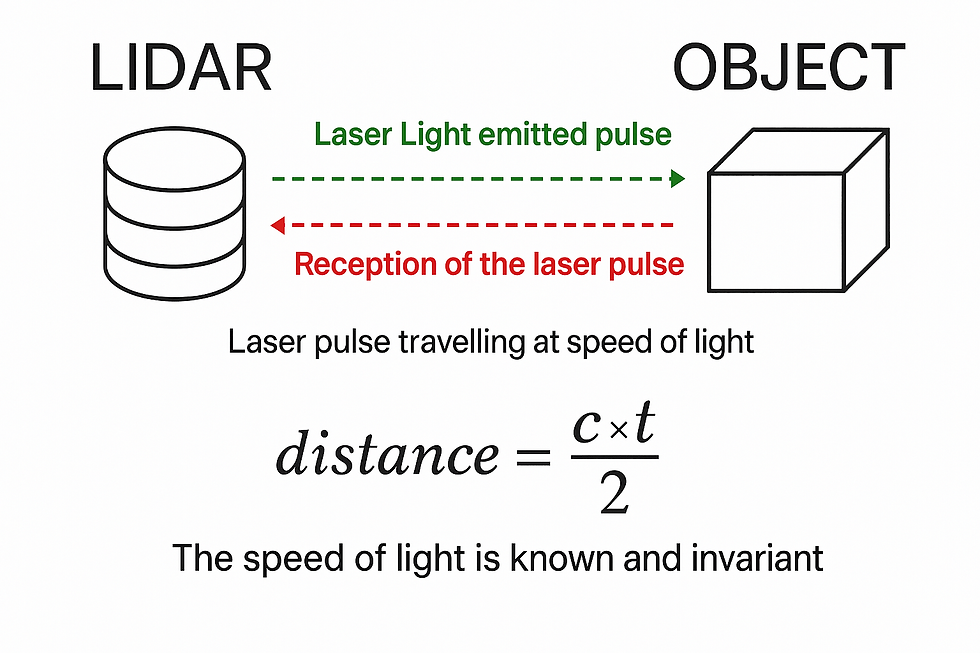 LIDAR

OBJECT

Laser Light emitted pulse

Reception of the laser pulse

Laser pulse travelling at speed of light

$distance = \frac{c \times t}{2}$

The speed of light is known and invariant